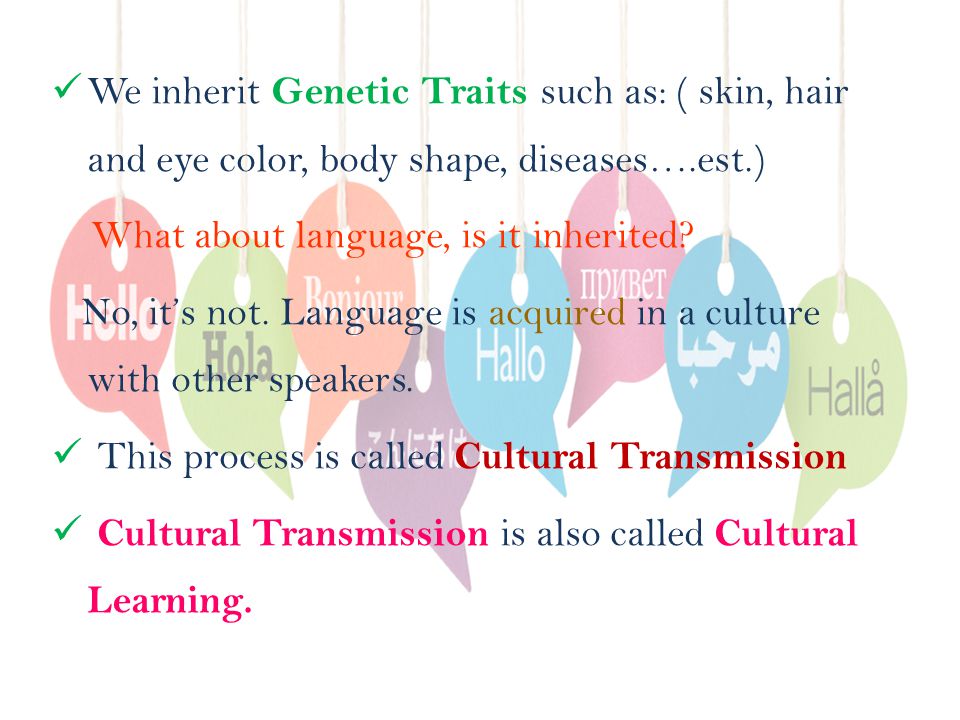 ✓ We inherit Genetic Traits such as: ( skin, hair and eye color, body shape, diseases….est.)

What about language, is it inherited?

No, it's not. Language is acquired in a culture with other speakers.

✓ This process is called Cultural Transmission

✓ Cultural Transmission is also called Cultural Learning.

Hello Hola Bonjour こんにちは Hallo привет مرحبا Hallå